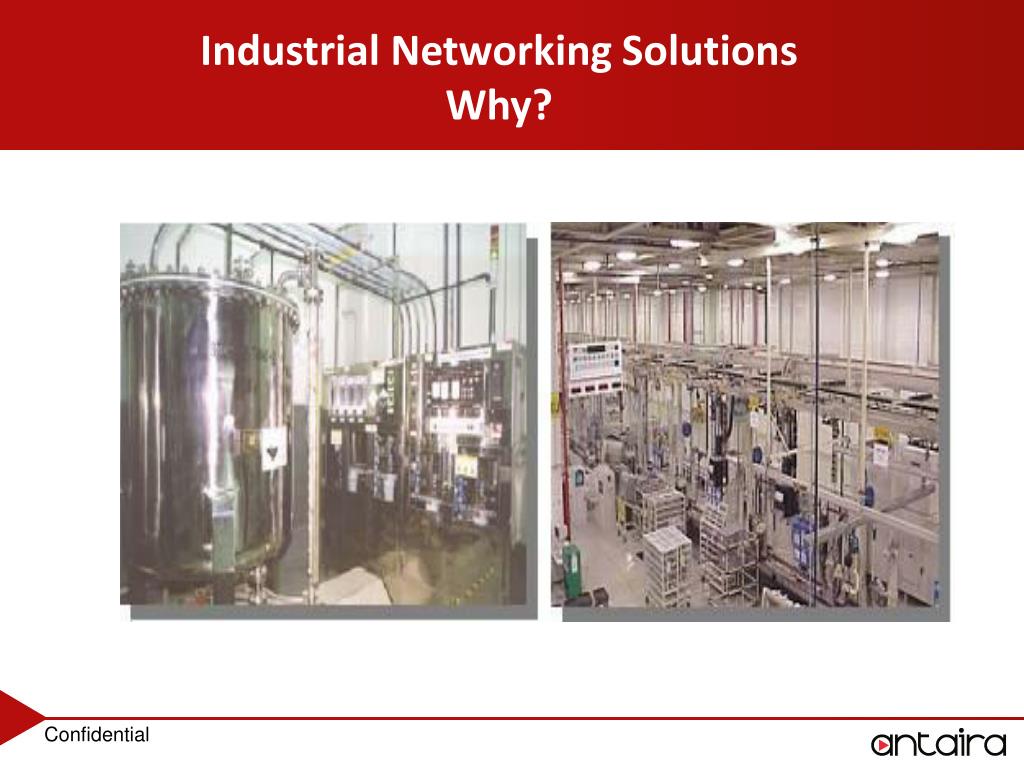 Industrial Networking Solutions
Why?

Confidential

antaira